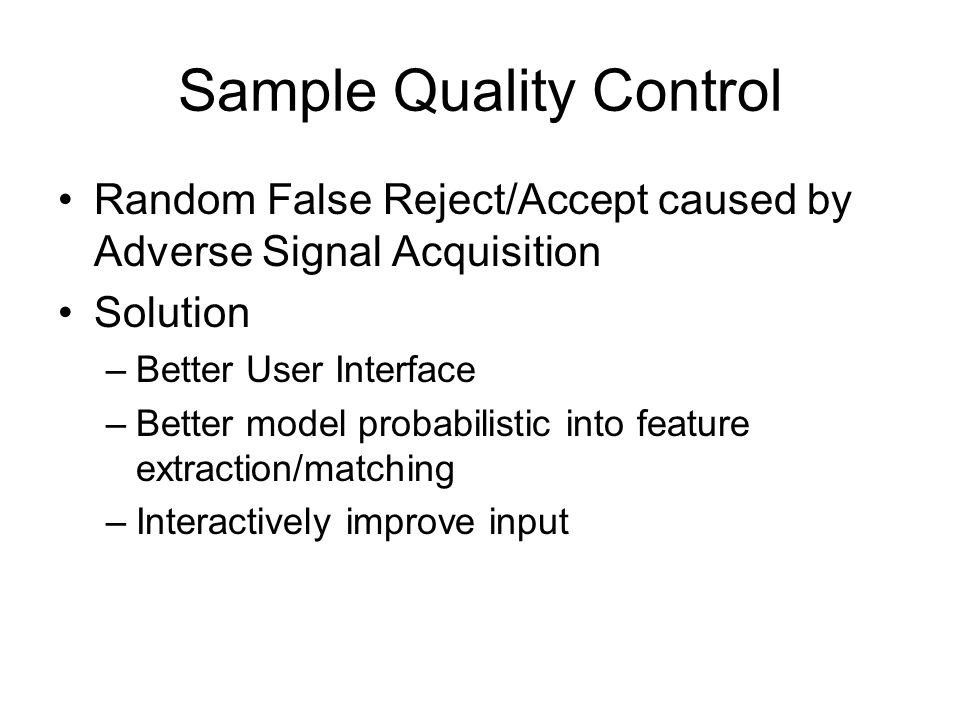 Sample Quality Control

• Random False Reject/Accept caused by Adverse Signal Acquisition
• Solution
– Better User Interface
– Better model probabilistic into feature extraction/matching
– Interactively improve input